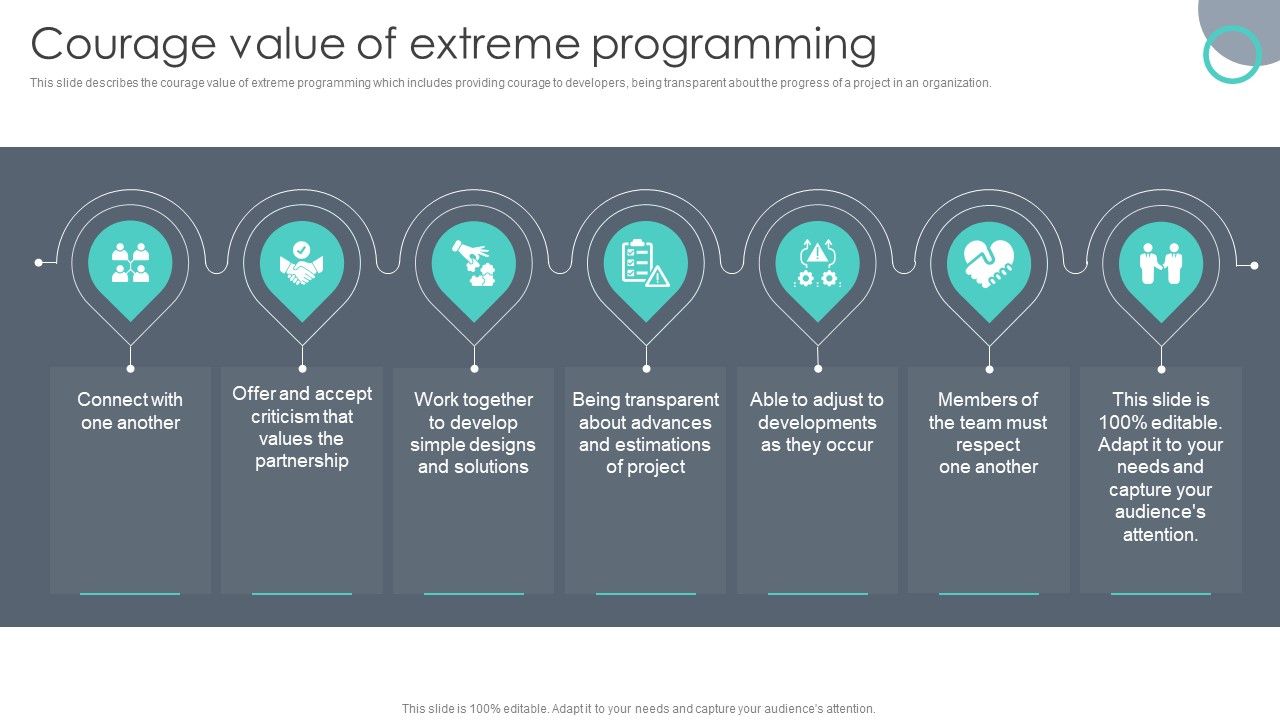 Courage value of extreme programming

This slide describes the courage value of extreme programming which includes providing courage to developers, being transparent about the progress of a project in an organization.

Connect with one another

Offer and accept criticism that values the partnership

Work together to develop simple designs and solutions

Being transparent about advances and estimations of project

Able to adjust to developments as they occur

Members of the team must respect one another

This slide is 100% editable. Adapt it to your needs and capture your audience's attention.

This slide is 100% editable. Adapt it to your needs and capture your audience's attention.